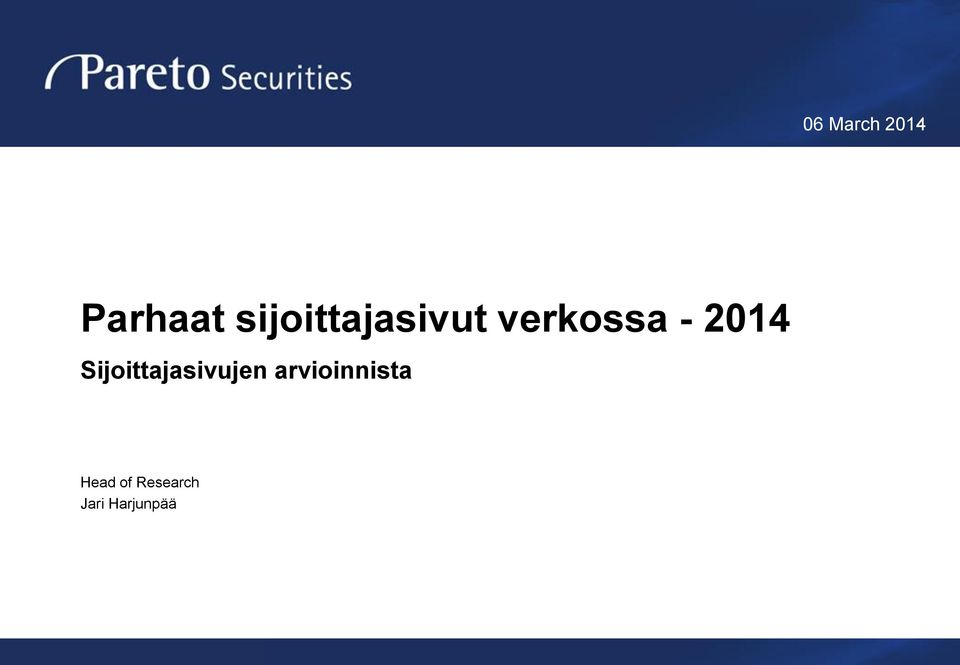 Pareto Securities

06 March 2014

Parhaat sijoittajasivut verkossa - 2014

Sijoittajasivujen arvioinnista

Head of Research
Jari Harjunpää